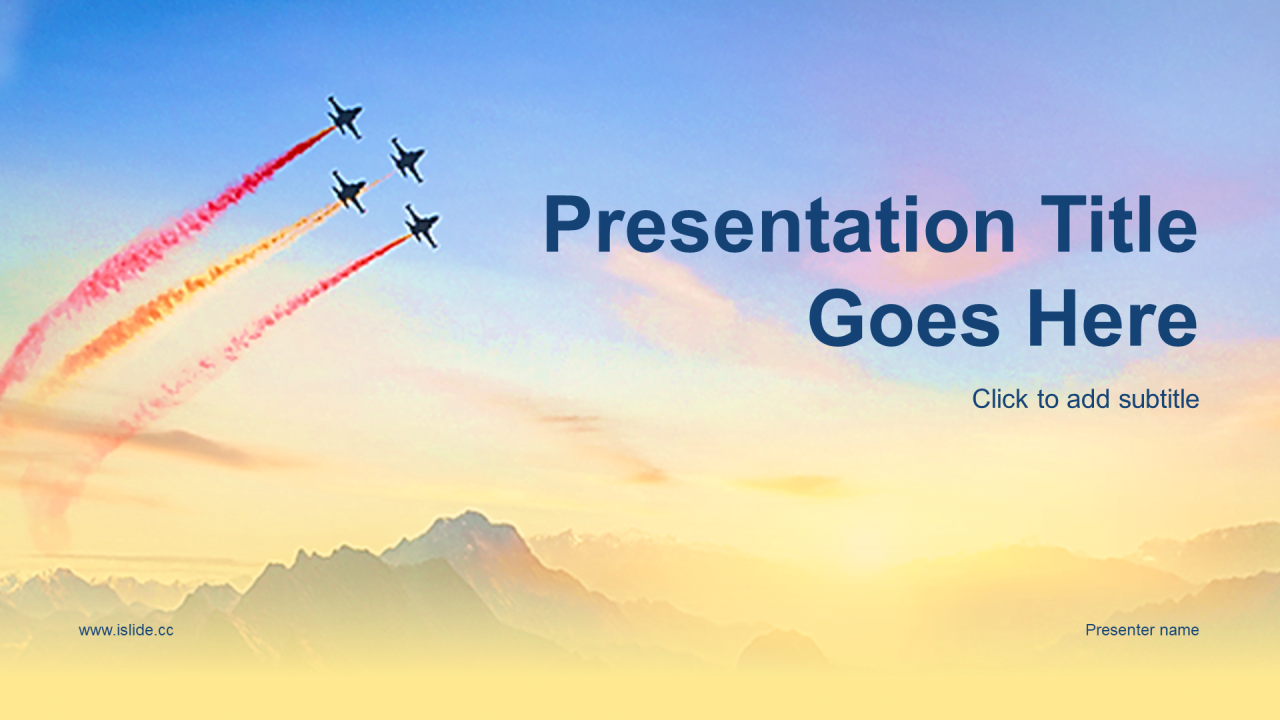 Presentation Title Goes Here

Click to add subtitle

www.islide.cc

Presenter name